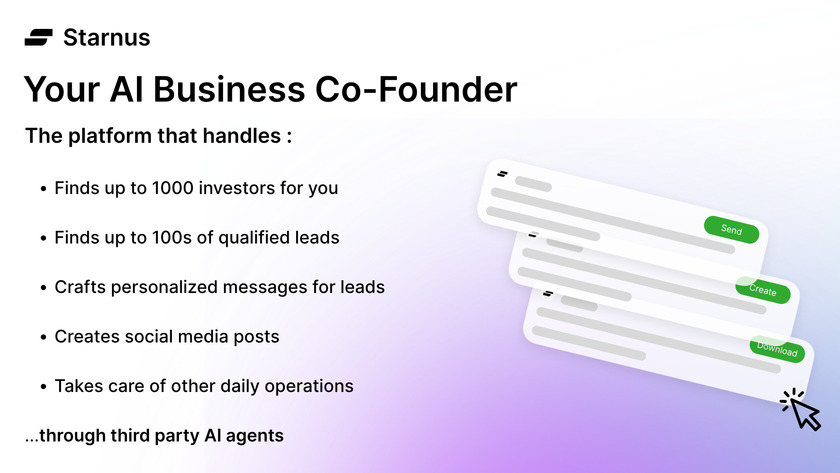 Starnus

Your AI Business Co-Founder

The platform that handles :

• Finds up to 1000 investors for you

• Finds up to 100s of qualified leads

• Crafts personalized messages for leads

• Creates social media posts

• Takes care of other daily operations

...through third party AI agents

Send

Create

Download